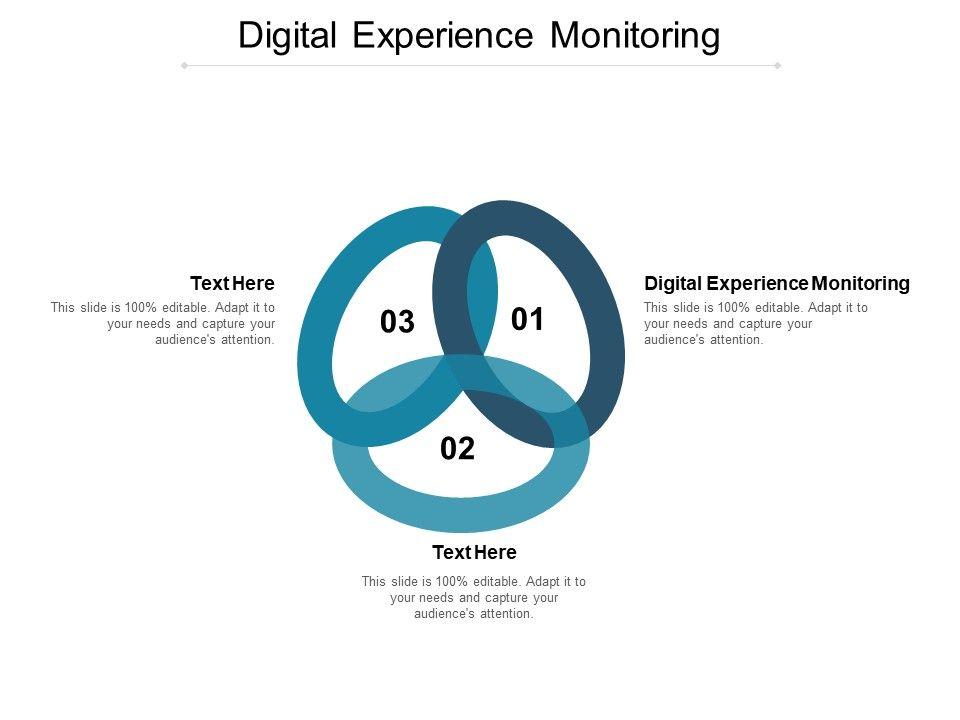 Digital Experience Monitoring

Text Here

This slide is 100% editable. Adapt it to your needs and capture your audience's attention.

03

01

Digital Experience Monitoring

This slide is 100% editable. Adapt it to your needs and capture your audience's attention.

02

Text Here

This slide is 100% editable. Adapt it to your needs and capture your audience's attention.